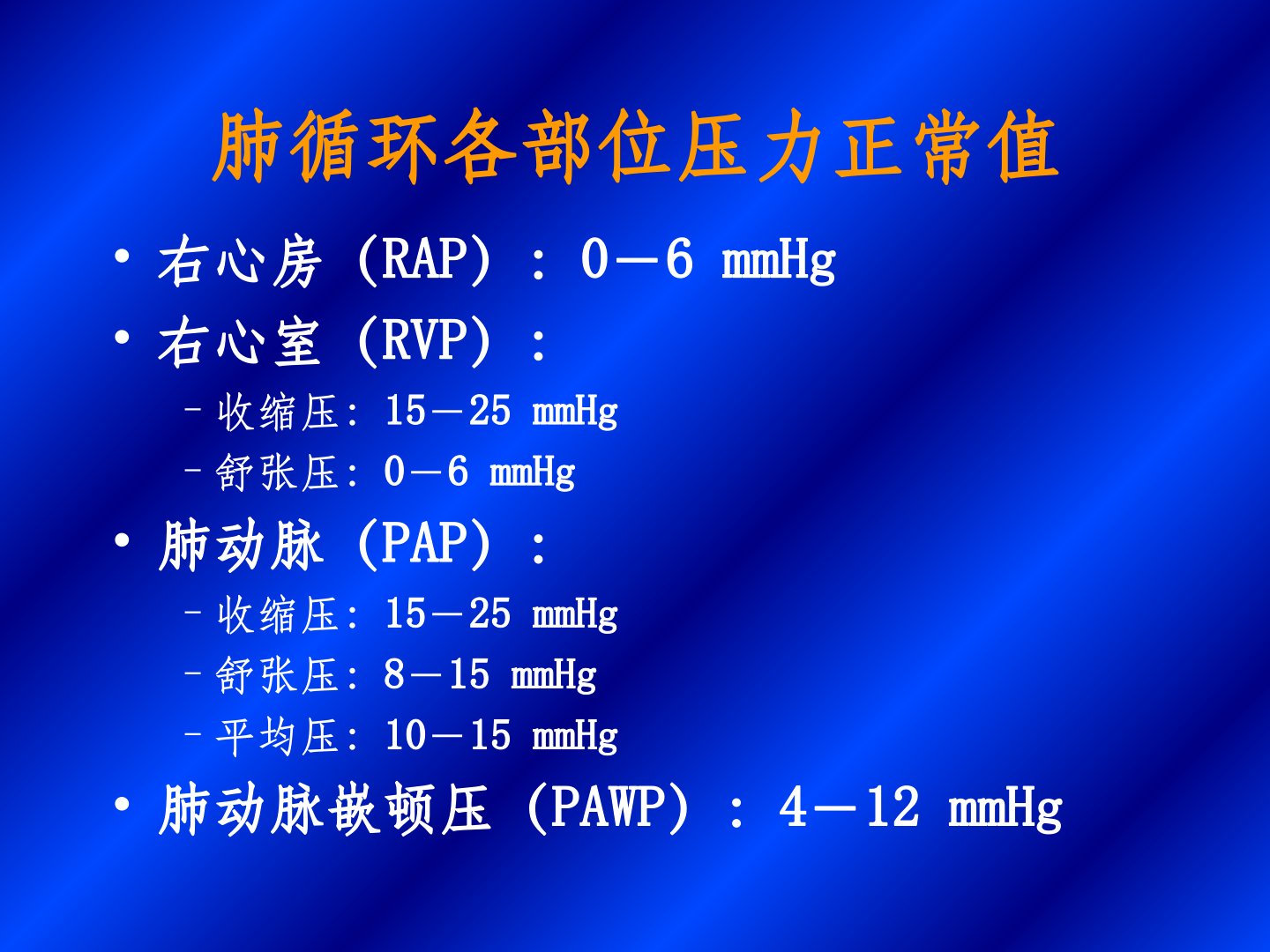 肺循环各部位压力正常值

• 右心房（RAP）：0－6 mmHg
• 右心室（RVP）：
– 收缩压：15－25 mmHg
– 舒张压：0－6 mmHg
• 肺动脉（PAP）：
– 收缩压：15－25 mmHg
– 舒张压：8－15 mmHg
– 平均压：10－15 mmHg
• 肺动脉嵌顿压（PAWP）：4－12 mmHg